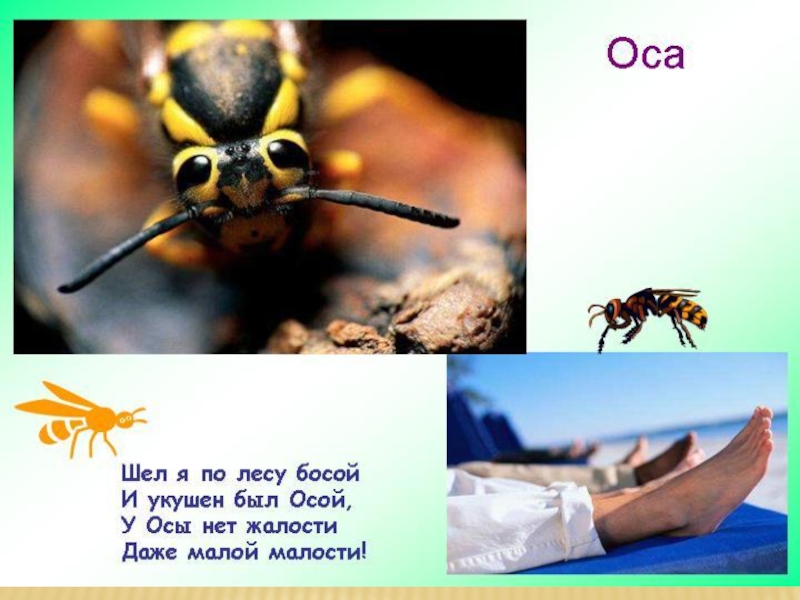 Оса

Шел я по лесу босой
И укушен был Осой,
У Осы нет жалости
Даже малой малости!